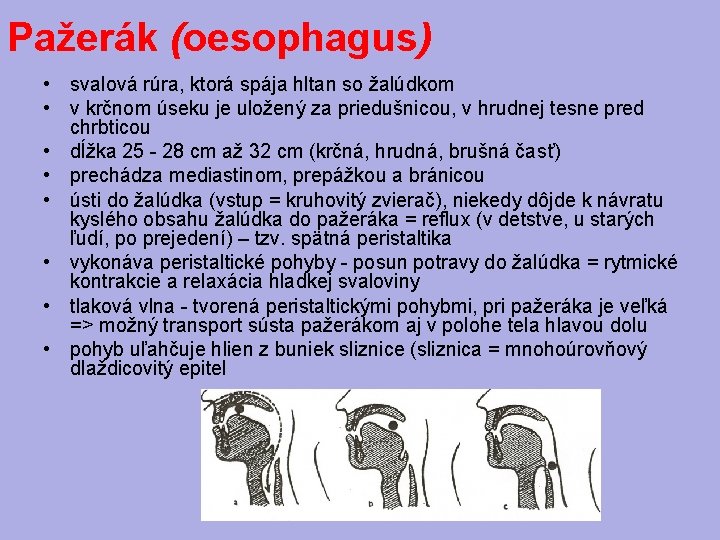 Pažerák (oesophagus)

• svalová rúra, ktorá spája hltan so žalúdkom
• v krčnom úseku je uložený za priedušnicou, v hrudnej tesne pred chrbticou
• dĺžka 25 - 28 cm až 32 cm (krčná, hrudná, brušná časť)
• prechádza mediastinom, prepážkou a bránicou
• ústi do žalúdka (vstup = kruhovitý zvierač), niekedy dôjde k návratu kyslého obsahu žalúdka do pažeráka = reflux (v detstve, u starých ľudí, po prejedení) – tzv. spätná peristaltika
• vykonáva peristaltické pohyby - posun potravy do žalúdka = rytmické kontrakcie a relaxácia hladkej svaloviny
• tlaková vlna - tvorená peristaltickými pohybmi, pri pažeráka je veľká => možný transport sústa pažerákom aj v polohe tela hlavou dolu
• pohyb uľahčuje hlien z buniek sliznice (sliznica = mnohoúrovňový dlaždicovitý epitel

a b c